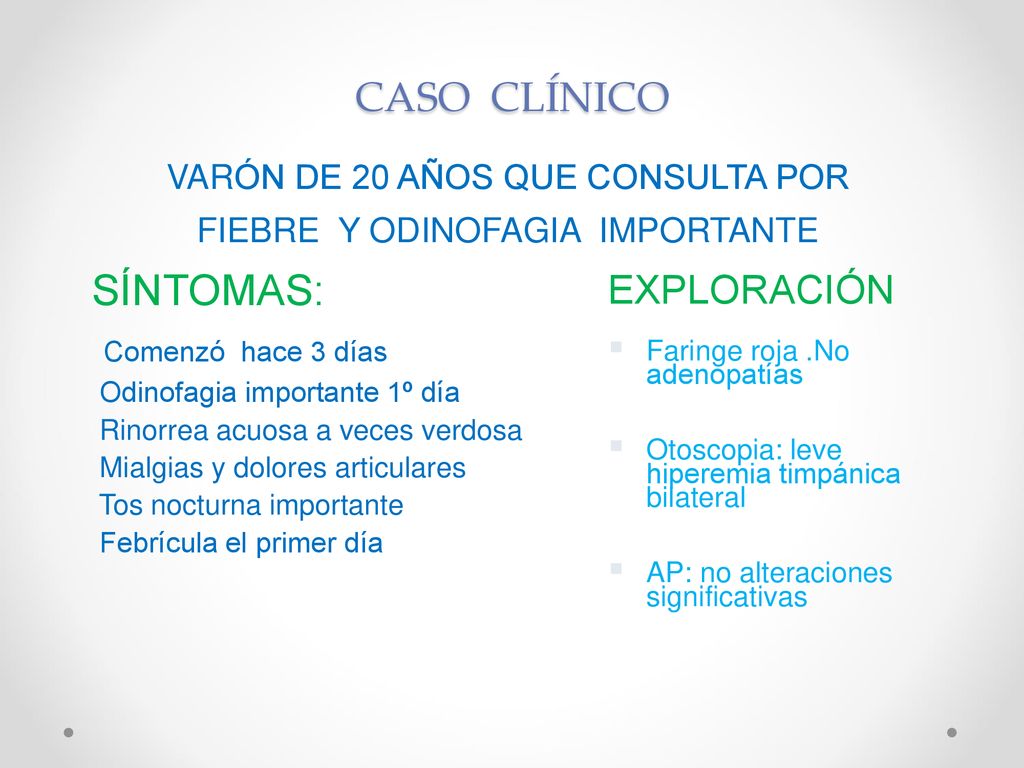 CASO CLÍNICO

VARÓN DE 20 AÑOS QUE CONSULTA POR FIEBRE Y ODINOFAGIA IMPORTANTE

SÍNTOMAS:

Comenzó hace 3 días
Odinofagia importante 1º día
Rinorrea acuosa a veces verdosa
Mialgias y dolores articulares
Tos nocturna importante
Febrícula el primer día

EXPLORACIÓN

Faringe roja .No adenopatías

Otoscopia: leve hiperemia timpánica bilateral

AP: no alteraciones significativas